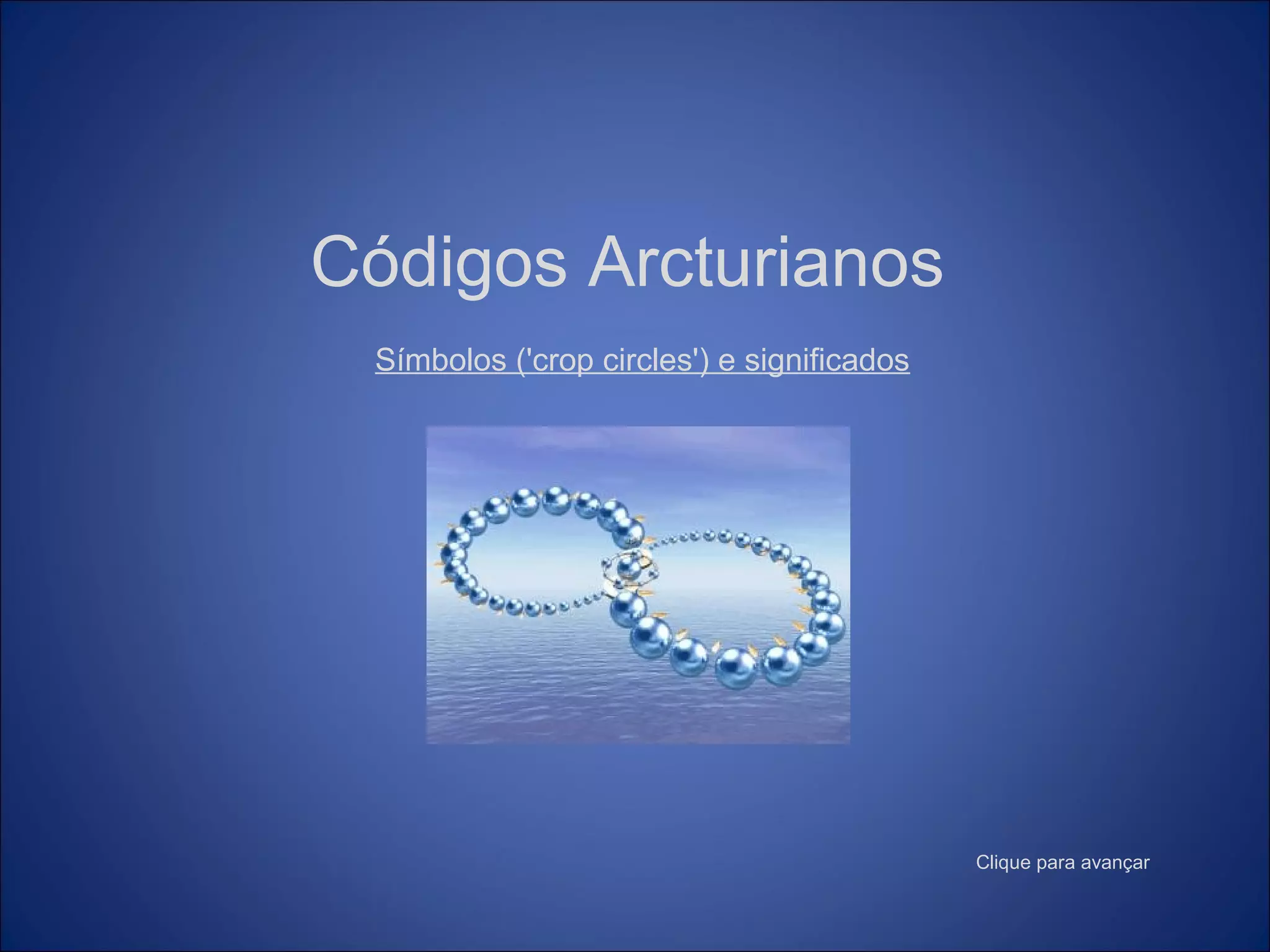 Códigos Arcturianos

Símbolos ('crop circles') e significados

Clique para avançar